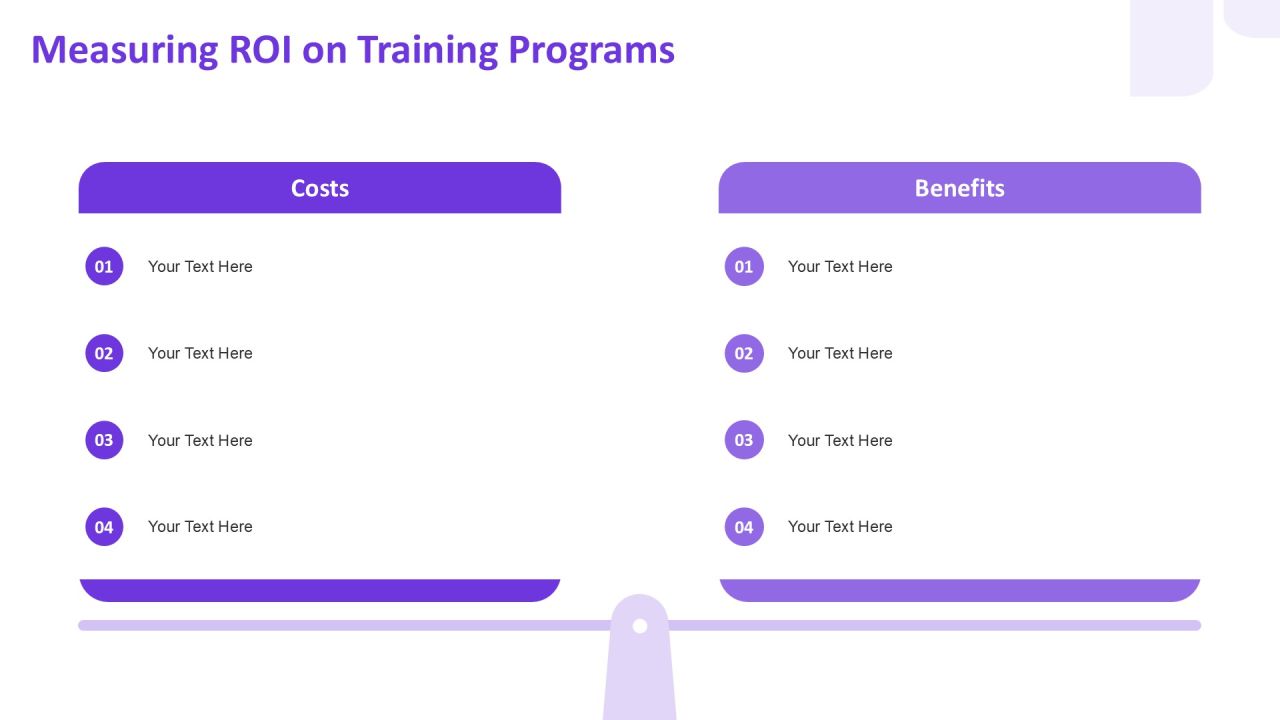 Measuring ROI on Training Programs

Costs

01 Your Text Here

02 Your Text Here

03 Your Text Here

04 Your Text Here

Benefits

01 Your Text Here

02 Your Text Here

03 Your Text Here

04 Your Text Here